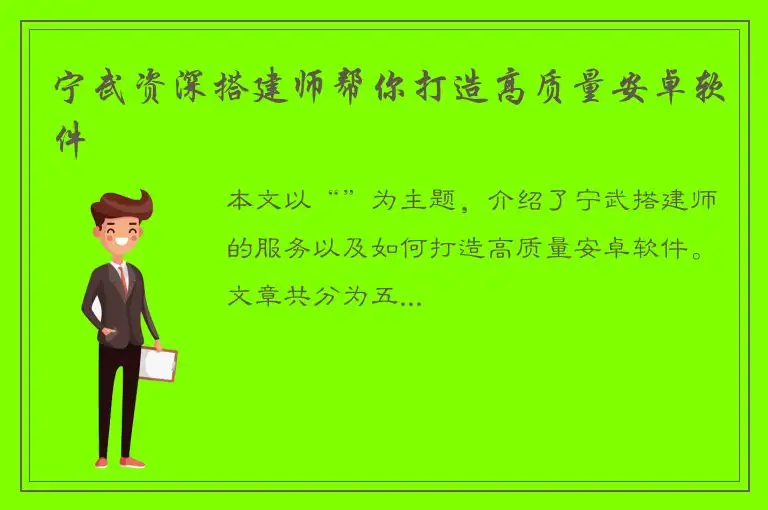 宁武资深搭建师帮你打造高质量安卓软件

本文以“”为主题，介绍了宁武搭建师的服务以及如何打造高质量安卓软件。文章共分为五...